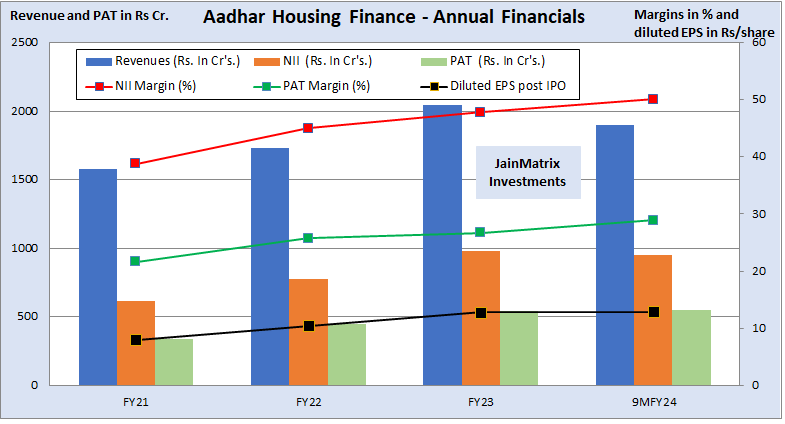 Revenue and PAT in Rs Cr.

Aadhar Housing Finance - Annual Financials

Margins in % and diluted EPS in Rs/share

Revenues (Rs. In Cr's.)
NII (Rs. In Cr's.)
PAT (Rs. In Cr's.)
NII Margin (%)
PAT Margin (%)
Diluted EPS post IPO

JainMatrix Investments

2500
2000
1500
1000
500
0

60
50
40
30
20
10
0

FY21
FY22
FY23
9MFY24